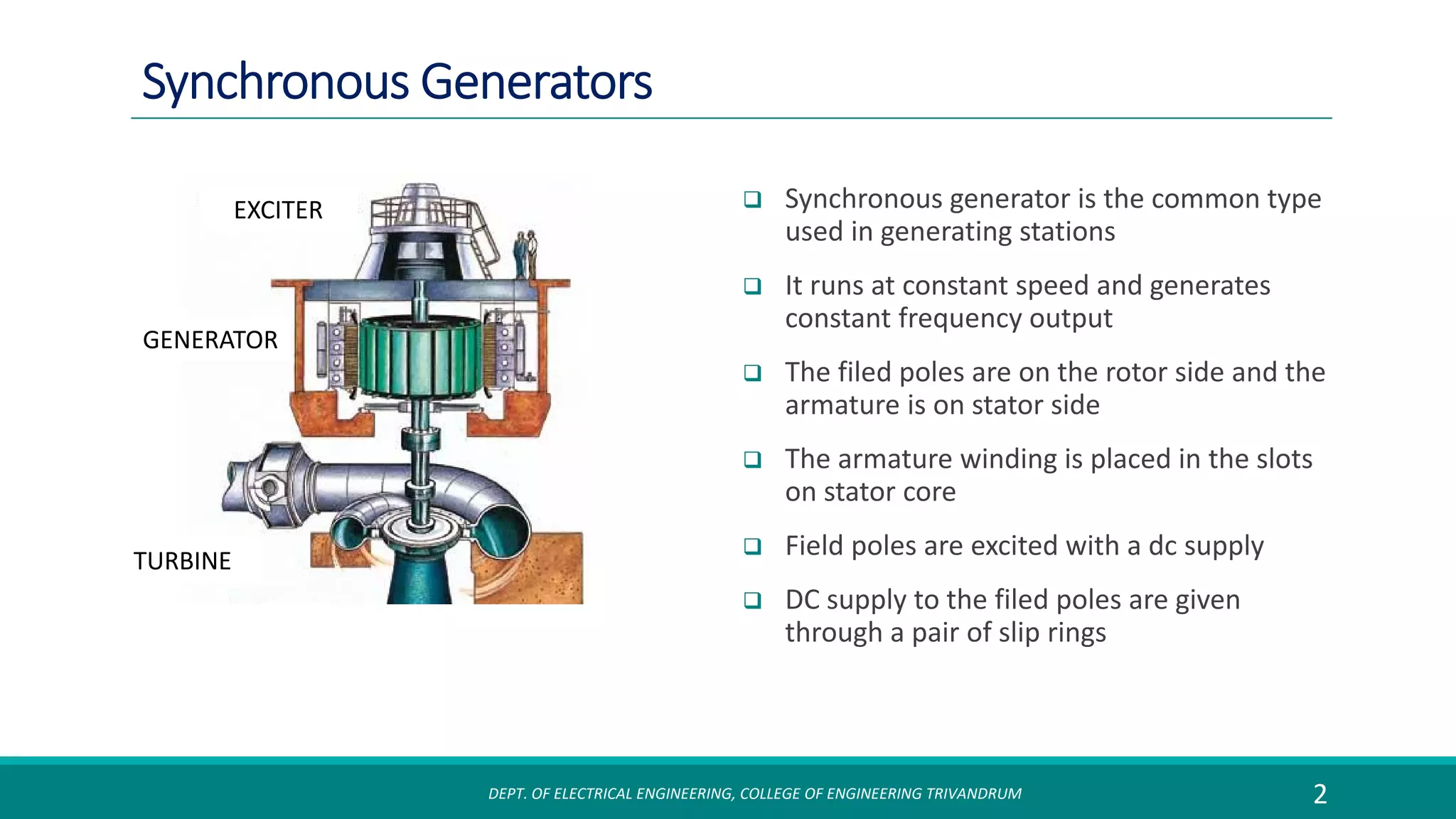 Synchronous Generators

EXCITER

GENERATOR

TURBINE

❑ Synchronous generator is the common type used in generating stations

❑ It runs at constant speed and generates constant frequency output

❑ The filed poles are on the rotor side and the armature is on stator side

❑ The armature winding is placed in the slots on stator core

❑ Field poles are excited with a dc supply

❑ DC supply to the filed poles are given through a pair of slip rings

DEPT. OF ELECTRICAL ENGINEERING, COLLEGE OF ENGINEERING TRIVANDRUM

2